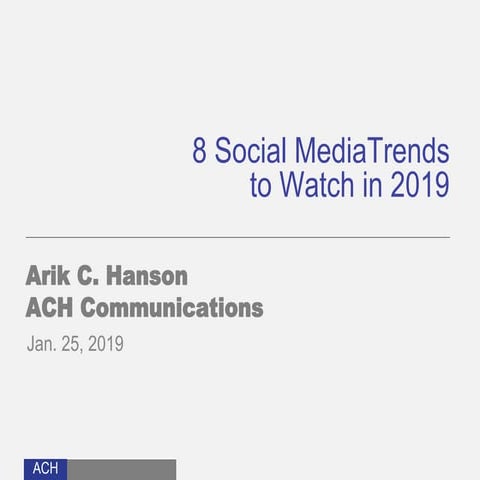 8 Social MediaTrends to Watch in 2019

Arik C. Hanson
ACH Communications

Jan. 25, 2019

ACH